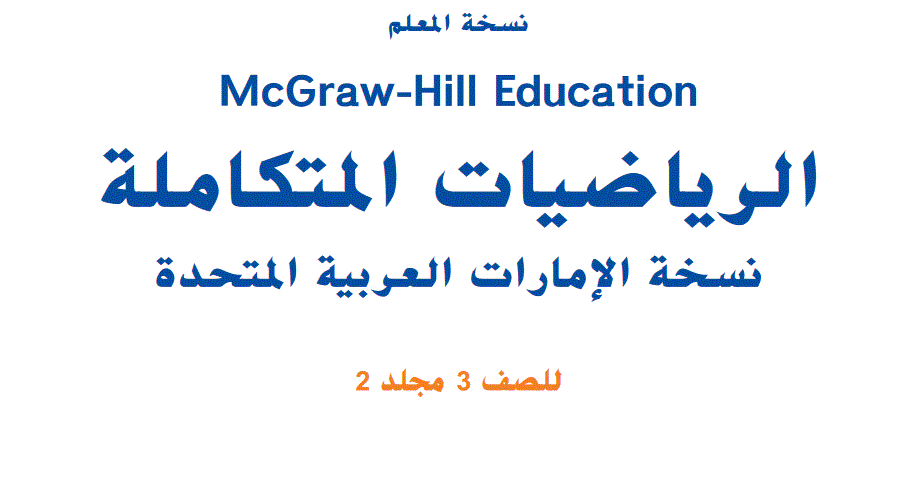 نسخة المعلم

McGraw-Hill Education

الرياضيات المتكاملة

نسخة الإمارات العربية المتحدة

للصف 3 مجلد 2